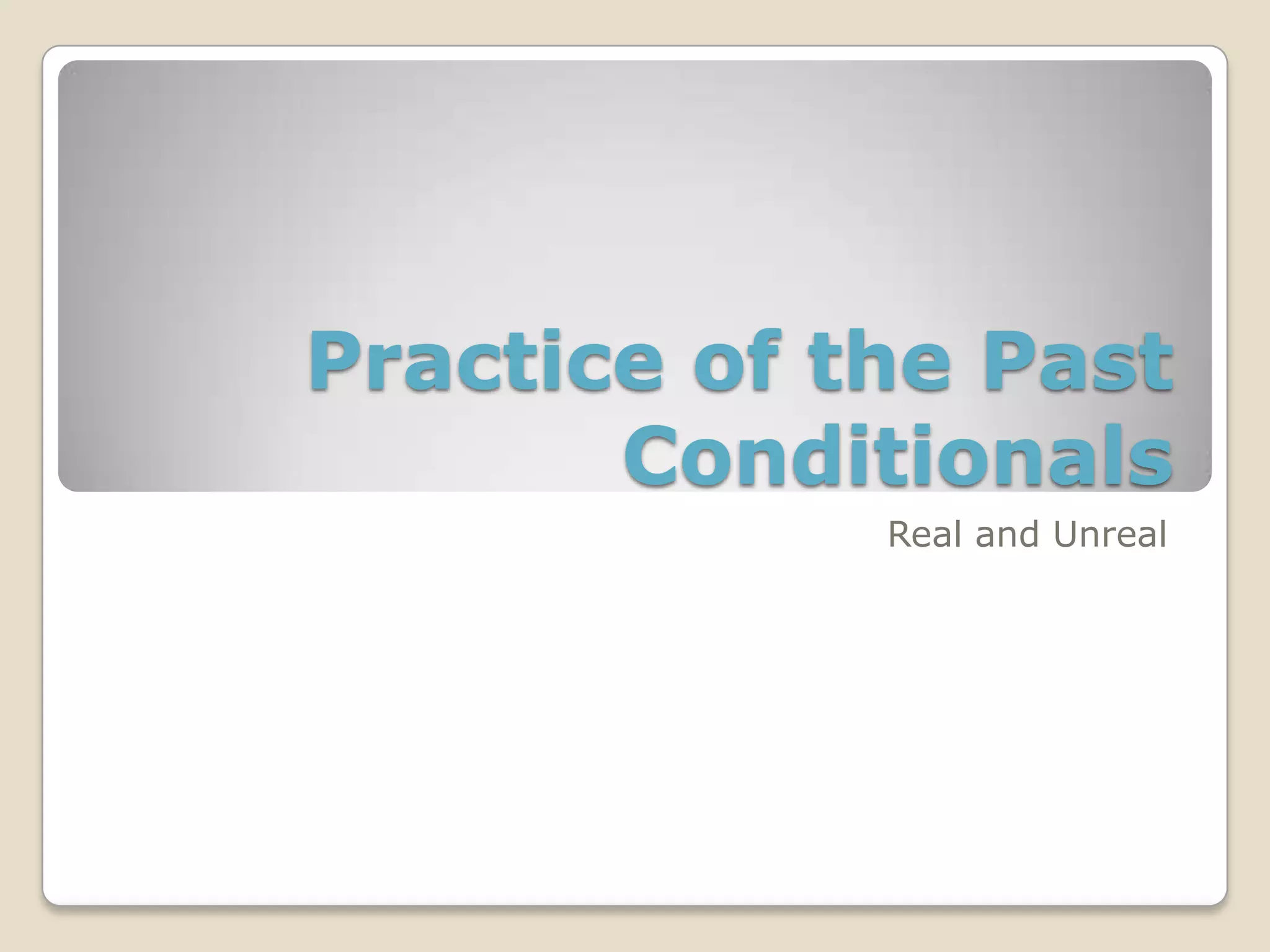 Practice of the Past Conditionals

Real and Unreal